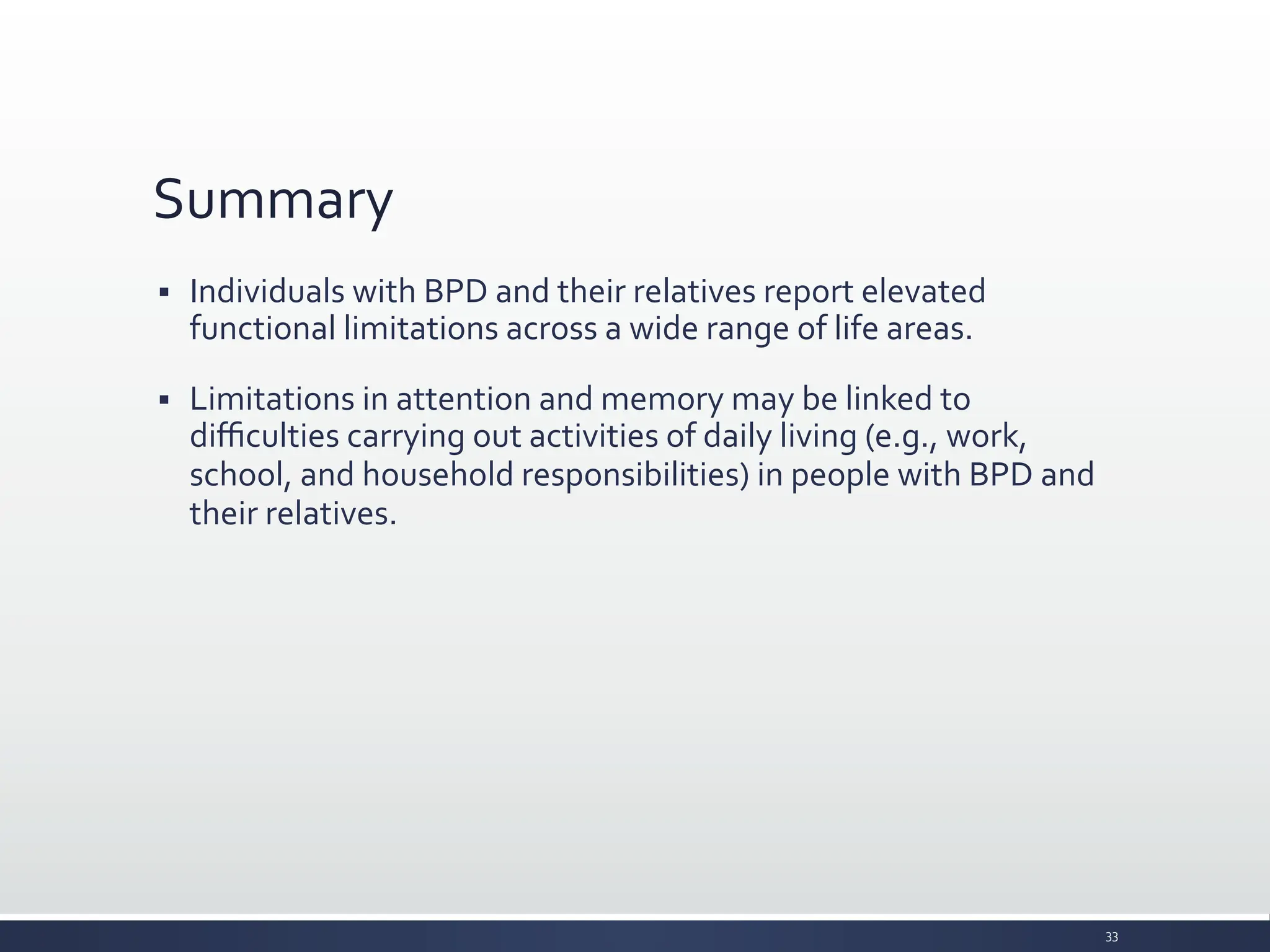 Summary

▪ Individuals with BPD and their relatives report elevated functional limitations across a wide range of life areas.

▪ Limitations in attention and memory may be linked to difficulties carrying out activities of daily living (e.g., work, school, and household responsibilities) in people with BPD and their relatives.

33